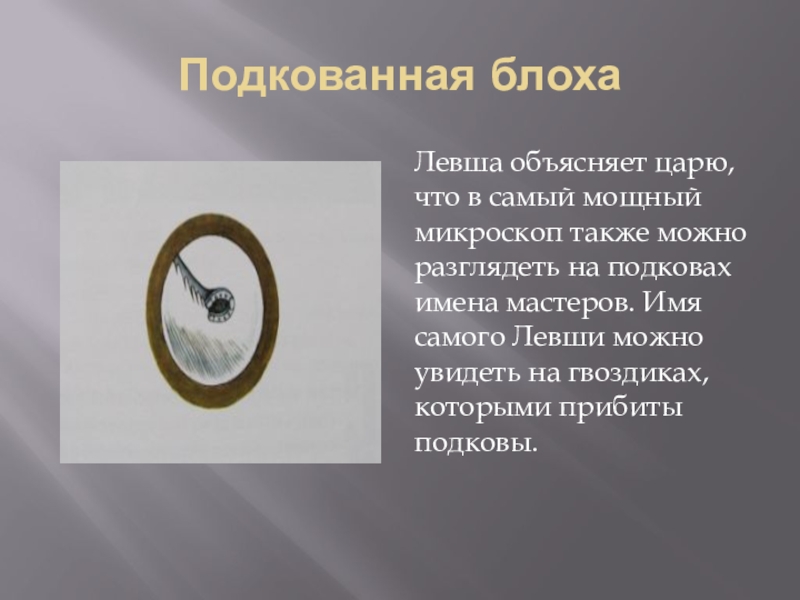 Подкованная блоха

Левша объясняет царю, что в самый мощный микроскоп также можно разглядеть на подковах имена мастеров. Имя самого Левши можно увидеть на гвоздиках, которыми прибиты подковы.